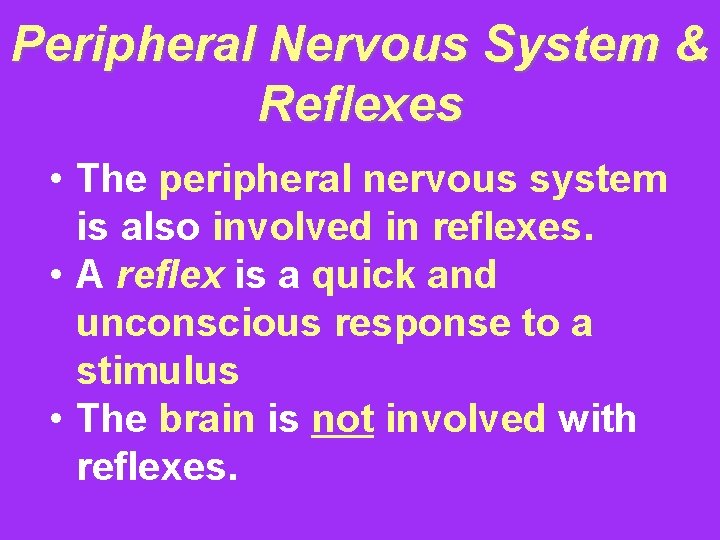 Peripheral Nervous System & Reflexes

• The peripheral nervous system is also involved in reflexes.
• A reflex is a quick and unconscious response to a stimulus
• The brain is not involved with reflexes.